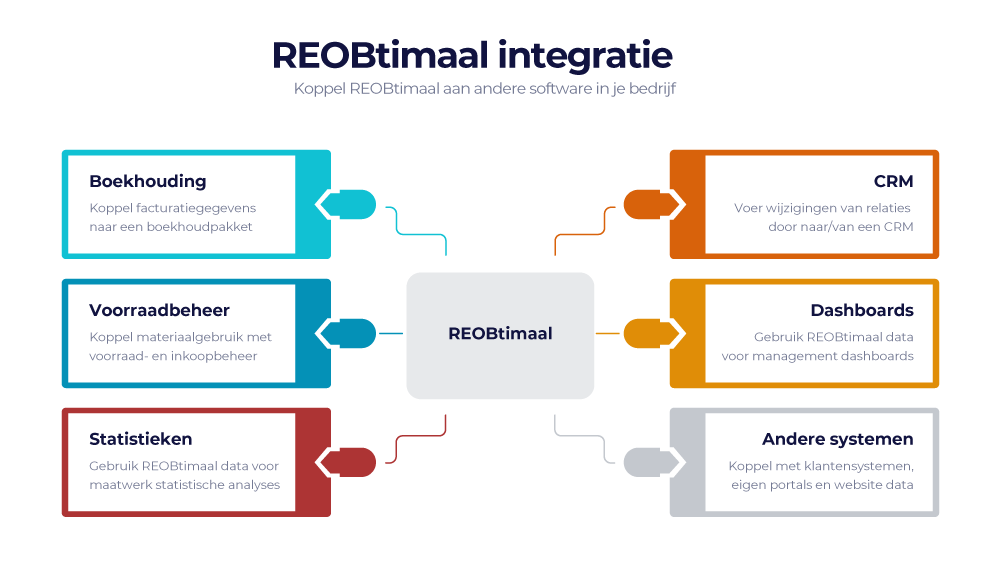 REOBtimaal integratie

Koppel REOBtimaal aan andere software in je bedrijf

Boekhouding

Koppel facturatiegegevens naar een boekhoudpakket

Voorraadbeheer

Koppel materiaalgebruik met voorraad- en inkoopbeheer

Statistieken

Gebruik REOBtimaal data voor maatwerk statistische analyses

REOBtimaal

CRM

Voer wijzigingen van relaties door naar/van een CRM

Dashboards

Gebruik REOBtimaal data voor management dashboards

Andere systemen

Koppel met klantensystemen, eigen portals en website data